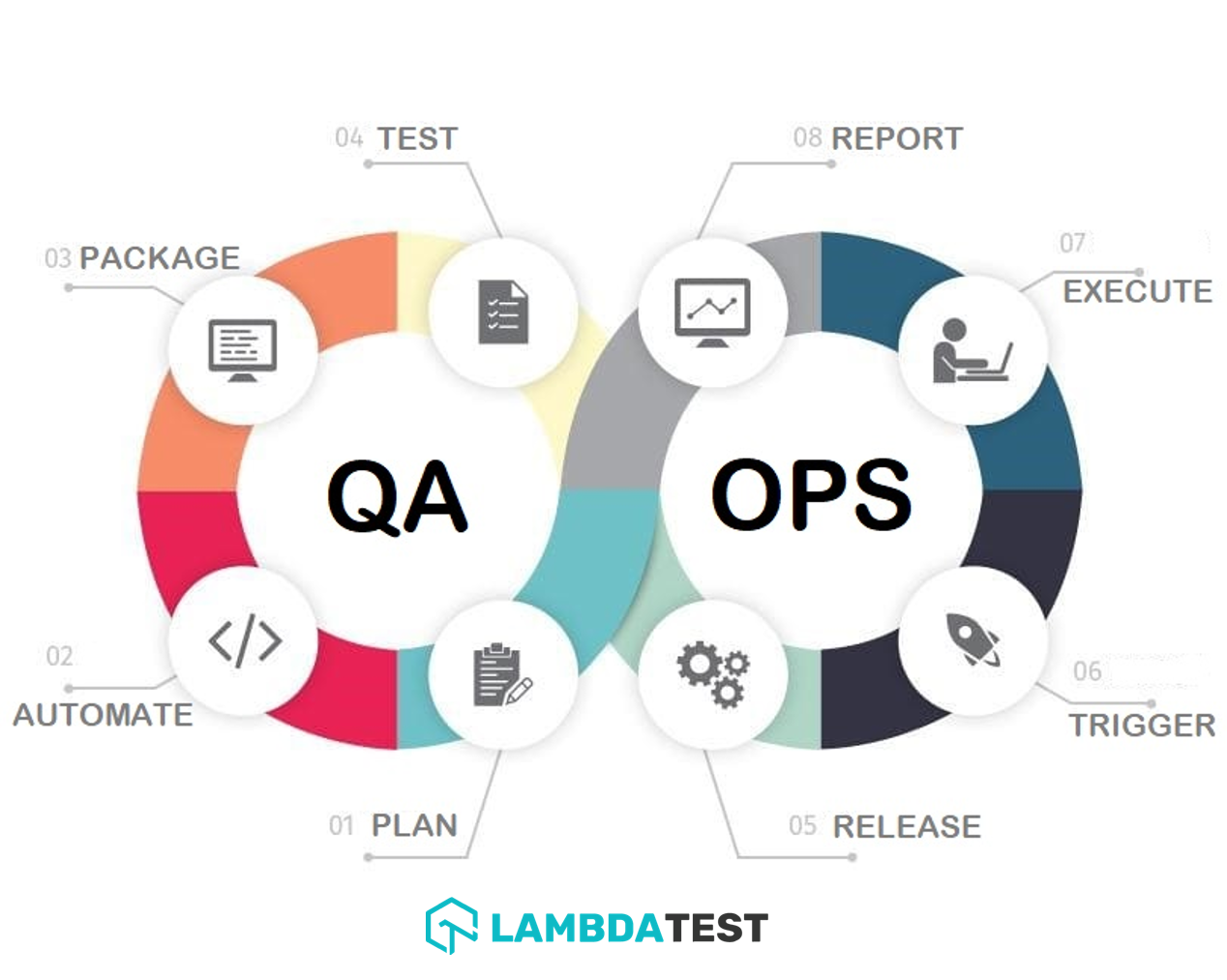 04 TEST

08 REPORT

03 PACKAGE

07 EXECUTE

QA

OPS

02 AUTOMATE

06 TRIGGER

01 PLAN

05 RELEASE

LAMBDATEST